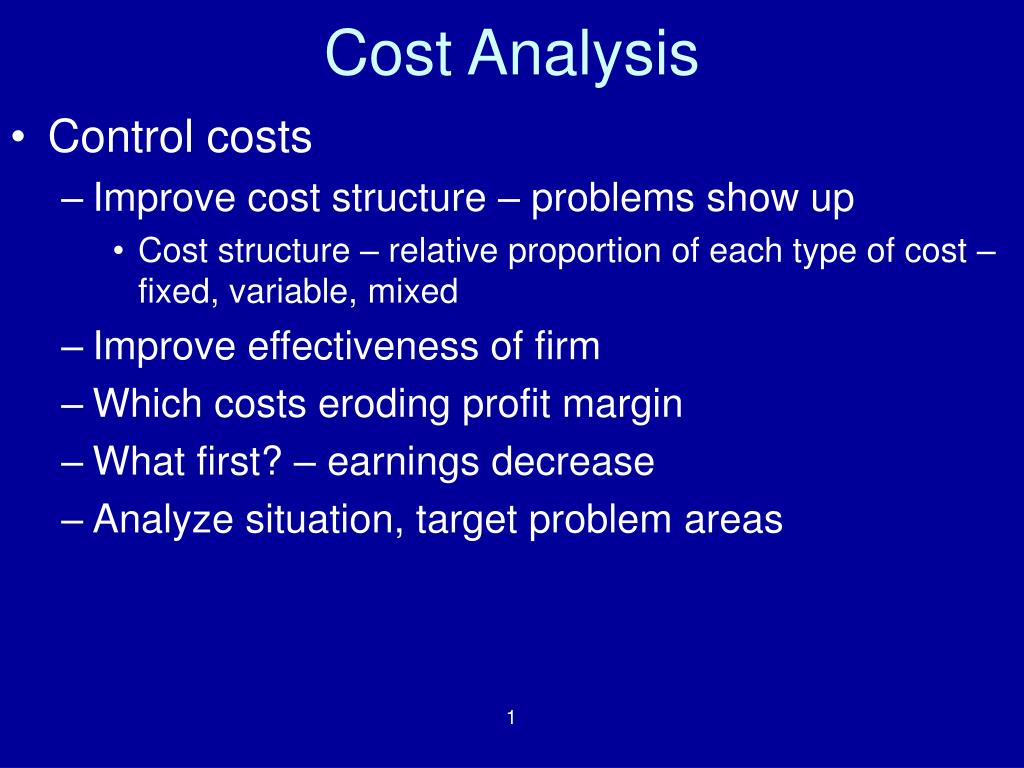 Cost Analysis

• Control costs
– Improve cost structure – problems show up
• Cost structure – relative proportion of each type of cost – fixed, variable, mixed
– Improve effectiveness of firm
– Which costs eroding profit margin
– What first? – earnings decrease
– Analyze situation, target problem areas

1